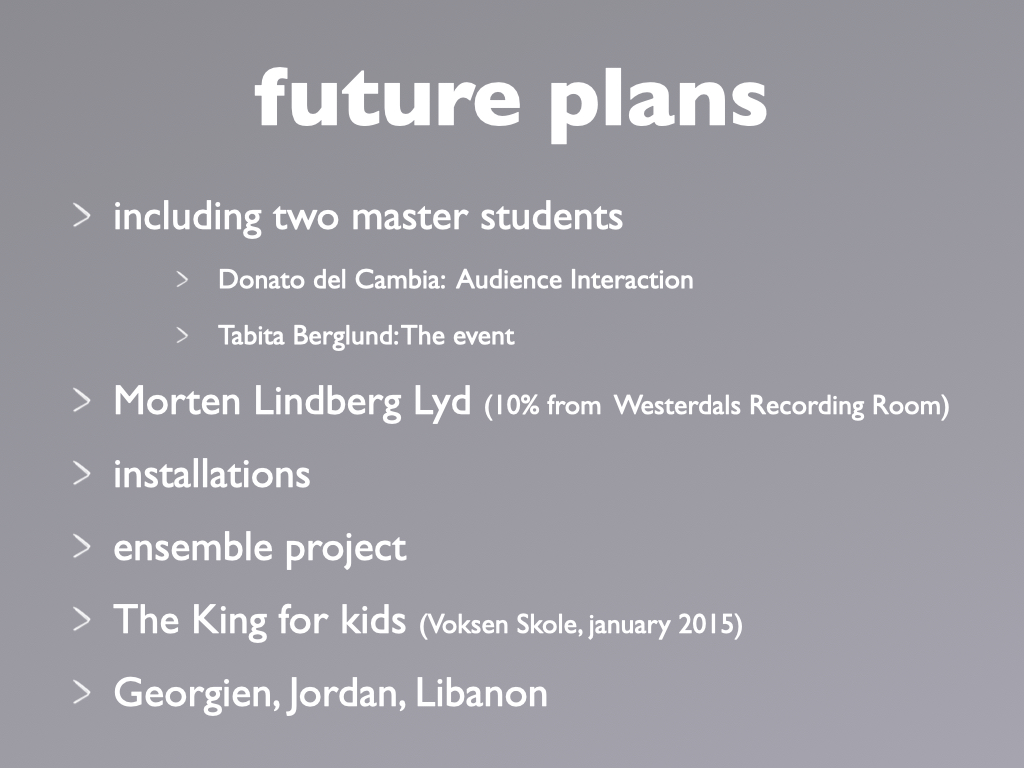 future plans

> including two master students

> Donato del Cambia: Audience Interaction

> Tabita Berglund: The event

> Morten Lindberg Lyd (10% from Westerdals Recording Room)

> installations

> ensemble project

> The King for kids (Voksen Skole, january 2015)

> Georgien, Jordan, Libanon